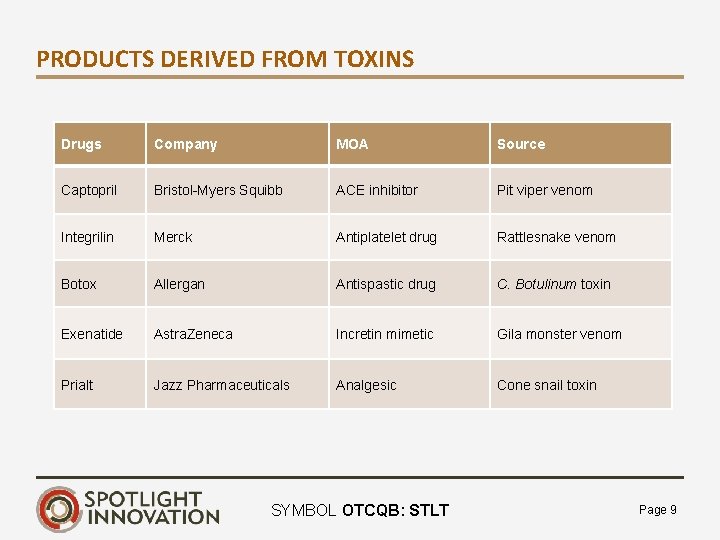 PRODUCTS DERIVED FROM TOXINS

| Drugs | Company | MOA | Source |
|---|---|---|---|
| Captopril | Bristol-Myers Squibb | ACE inhibitor | Pit viper venom |
| Integrilin | Merck | Antiplatelet drug | Rattlesnake venom |
| Botox | Allergan | Antispastic drug | C. Botulinum toxin |
| Exenatide | AstraZeneca | Incretin mimetic | Gila monster venom |
| Prialt | Jazz Pharmaceuticals | Analgesic | Cone snail toxin |

SPOTLIGHT INNOVATION

SYMBOL OTCQB: STLT

Page 9